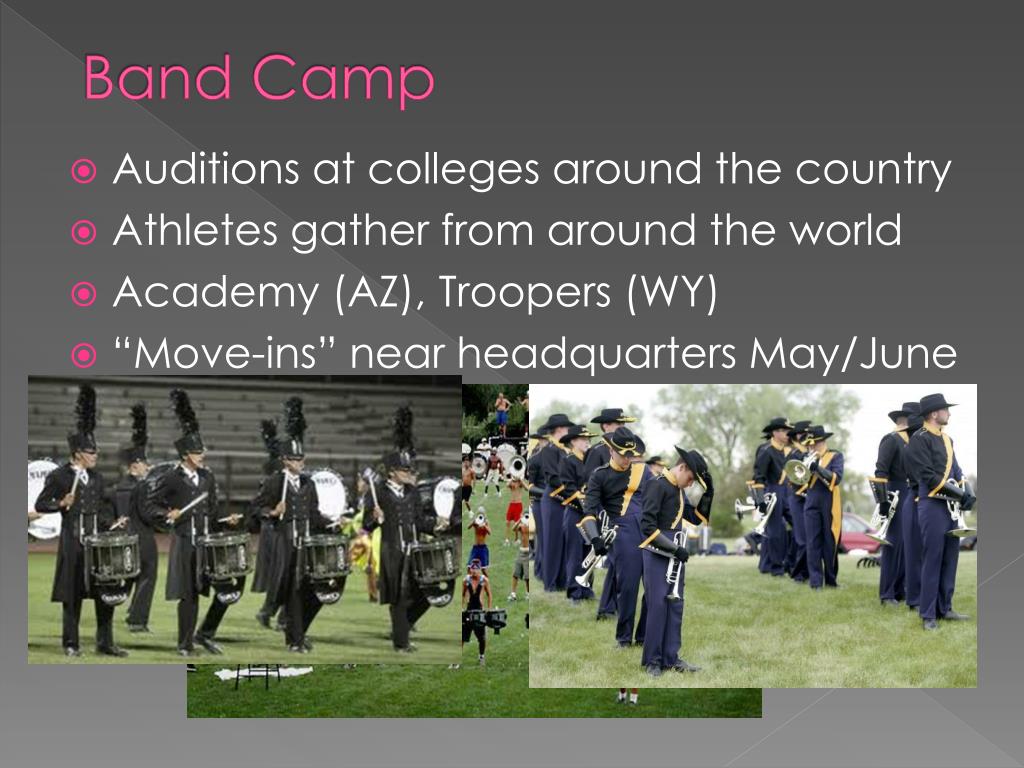 Band Camp

Auditions at colleges around the country
Athletes gather from around the world
Academy (AZ), Troopers (WY)
“Move-ins” near headquarters May/June